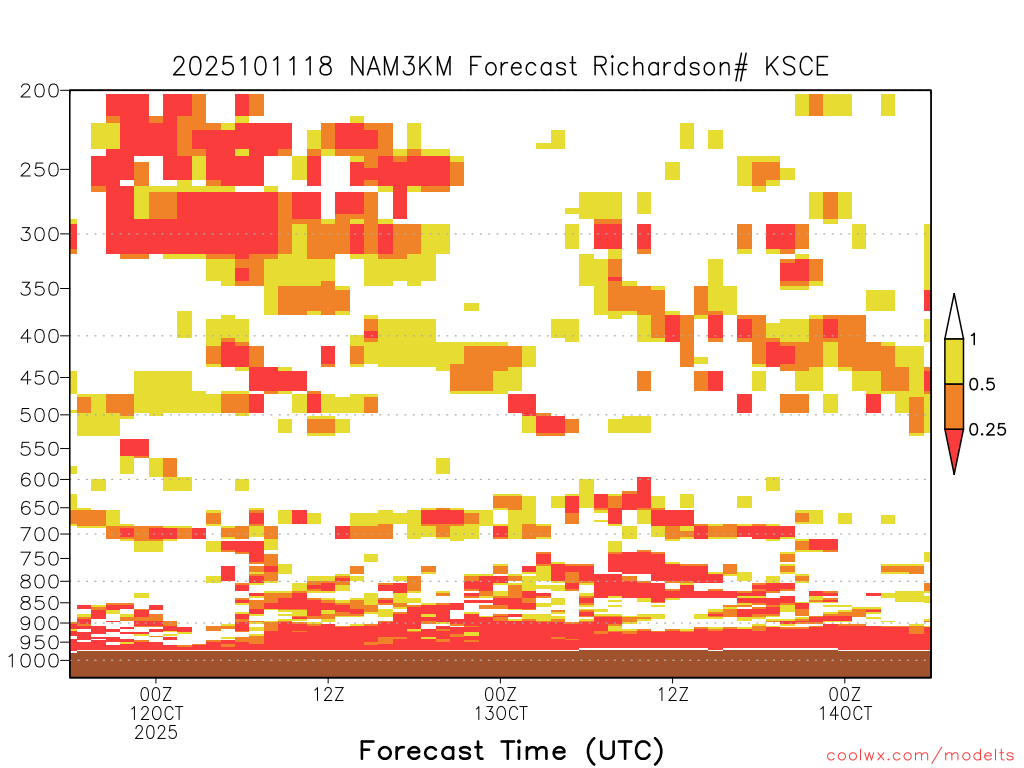 2025101118 NAM3KM Forecast Richardson# KSCE

200
250
300
350
400
450
500
550
600
650
700
750
800
850
900
950
1000

1
0.5
0.25

00Z
12OCT
2025

12Z

00Z
13OCT

12Z

00Z
14OCT

Forecast Time (UTC)

coolwx.com/modelts